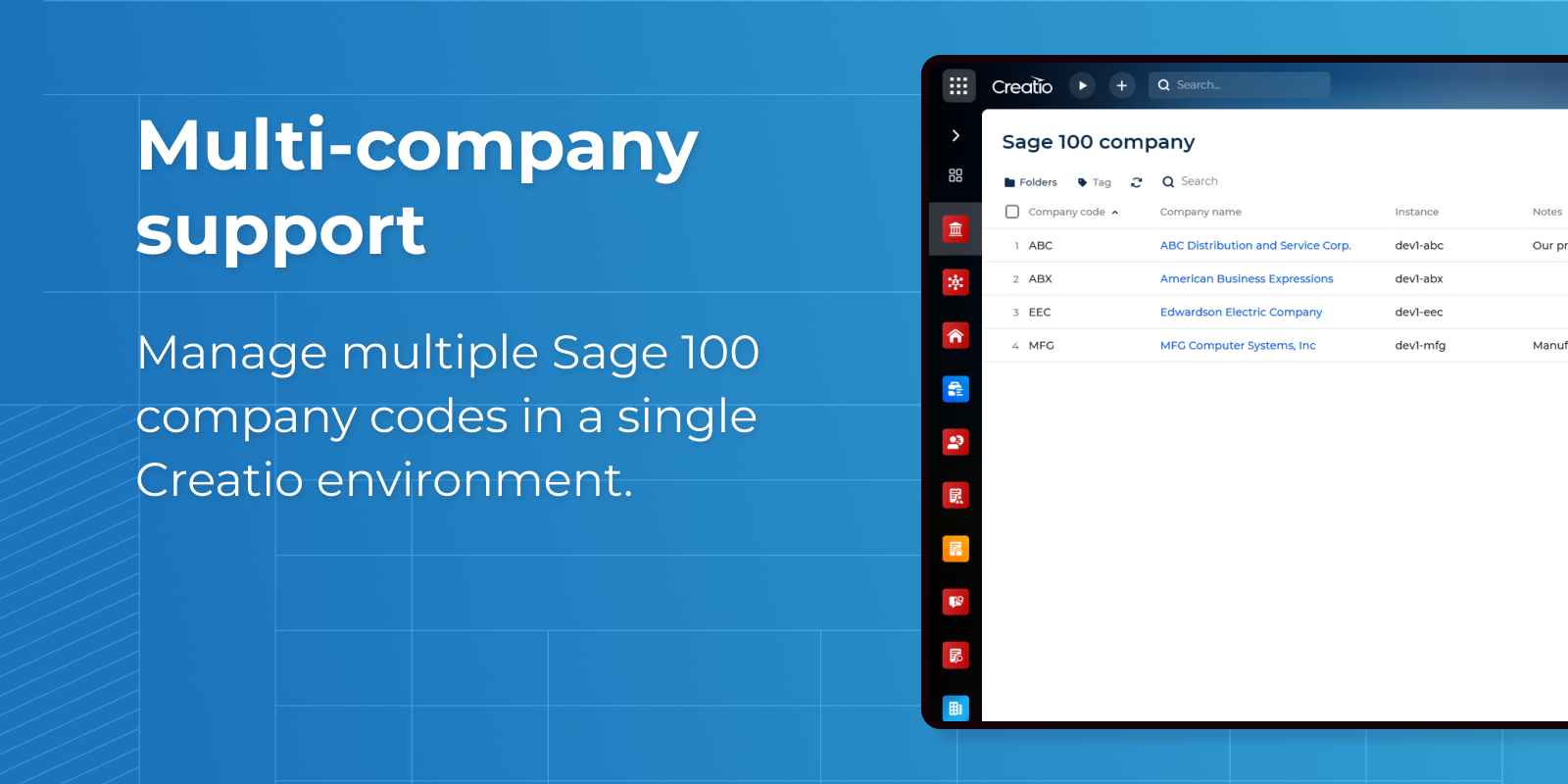 Multi-company support

Manage multiple Sage 100 company codes in a single Creatio environment.

Creatio

Search...

Sage 100 company

Folders Tag Search

| | Company code | Company name | Instance | Notes |
|---|---|---|---|---|
| 1 | ABC | ABC Distribution and Service Corp. | dev1-abc | Our pr |
| 2 | ABX | American Business Expressions | dev1-abx | |
| 3 | EEC | Edwardson Electric Company | dev1-eec | |
| 4 | MFG | MFG Computer Systems, Inc | dev1-mfg | Manuf |